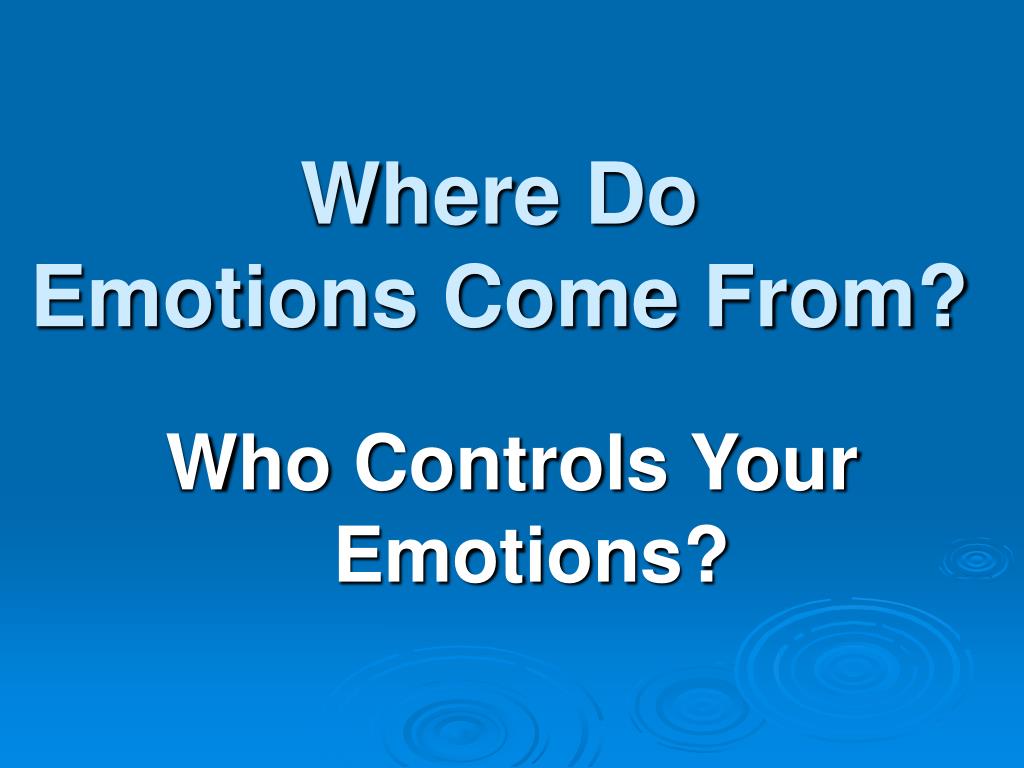 Where Do
Emotions Come From?

Who Controls Your Emotions?